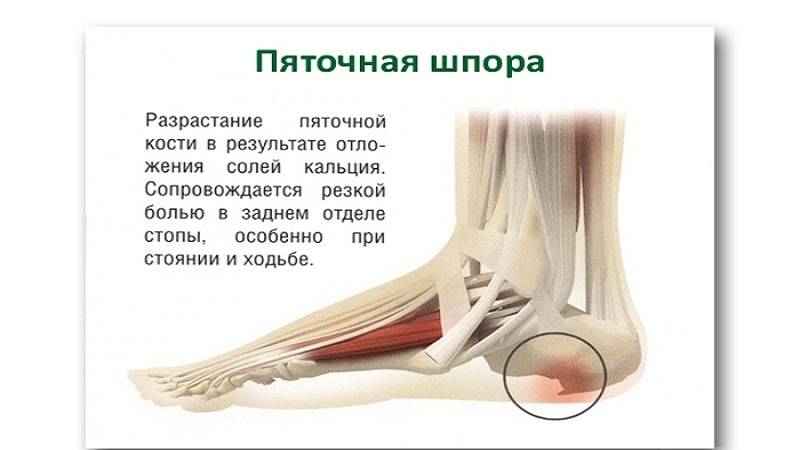 Пяточная шпора

Разрастание пяточной кости в результате отложения солей кальция. Сопровождается резкой болью в заднем отделе стопы, особенно при стоянии и ходьбе.